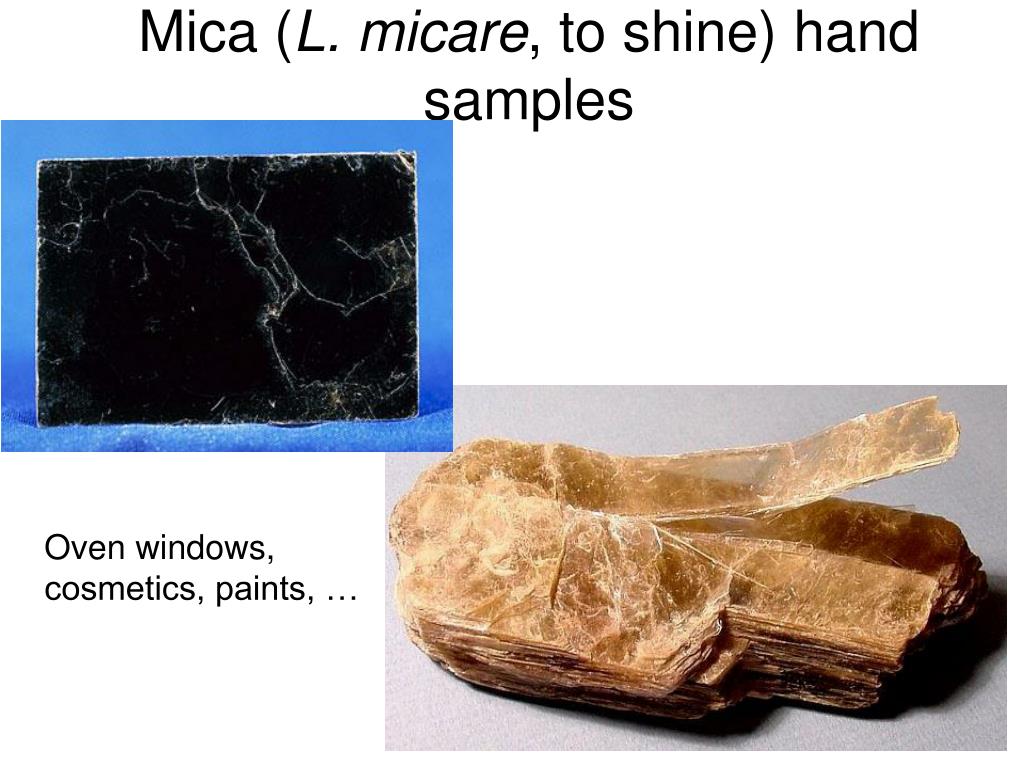 Mica (L. micare, to shine) hand samples

Oven windows, cosmetics, paints, …